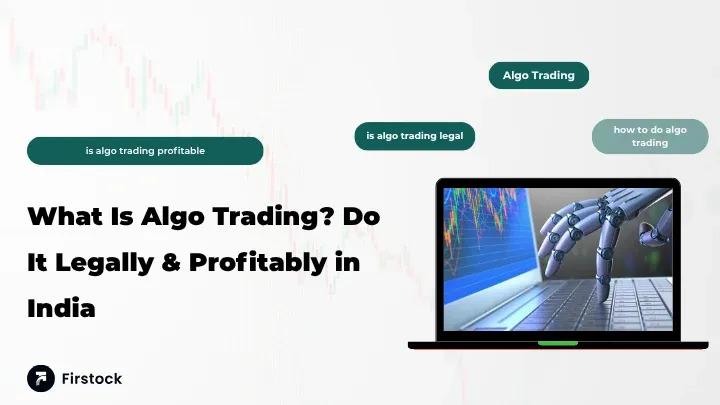 Algo Trading

is algo trading legal

how to do algo trading

is algo trading profitable

What Is Algo Trading? Do It Legally & Profitably in India

Firstock